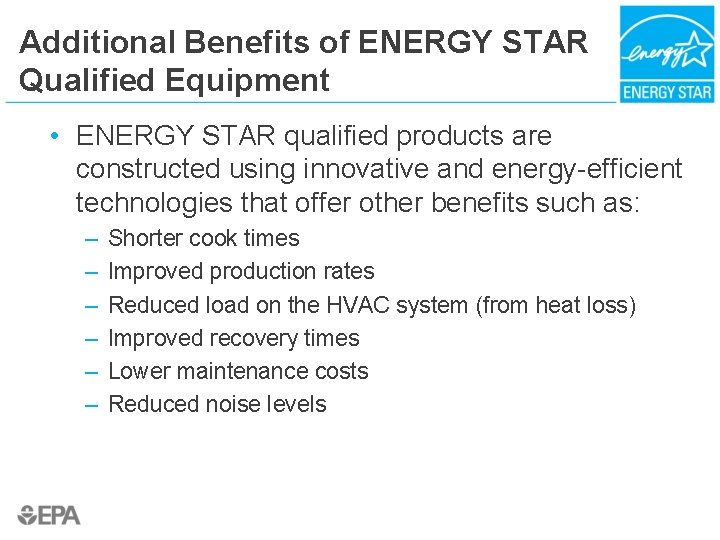 Additional Benefits of ENERGY STAR Qualified Equipment

energy

ENERGY STAR

• ENERGY STAR qualified products are constructed using innovative and energy-efficient technologies that offer other benefits such as:
– Shorter cook times
– Improved production rates
– Reduced load on the HVAC system (from heat loss)
– Improved recovery times
– Lower maintenance costs
– Reduced noise levels

EPA